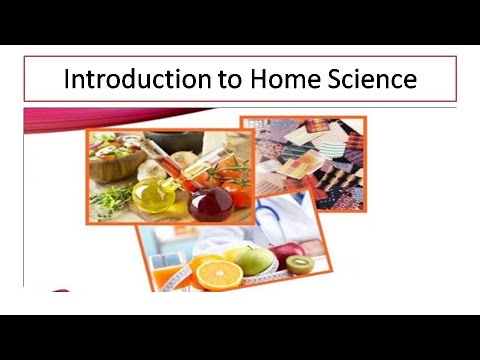 Introduction to Home Science